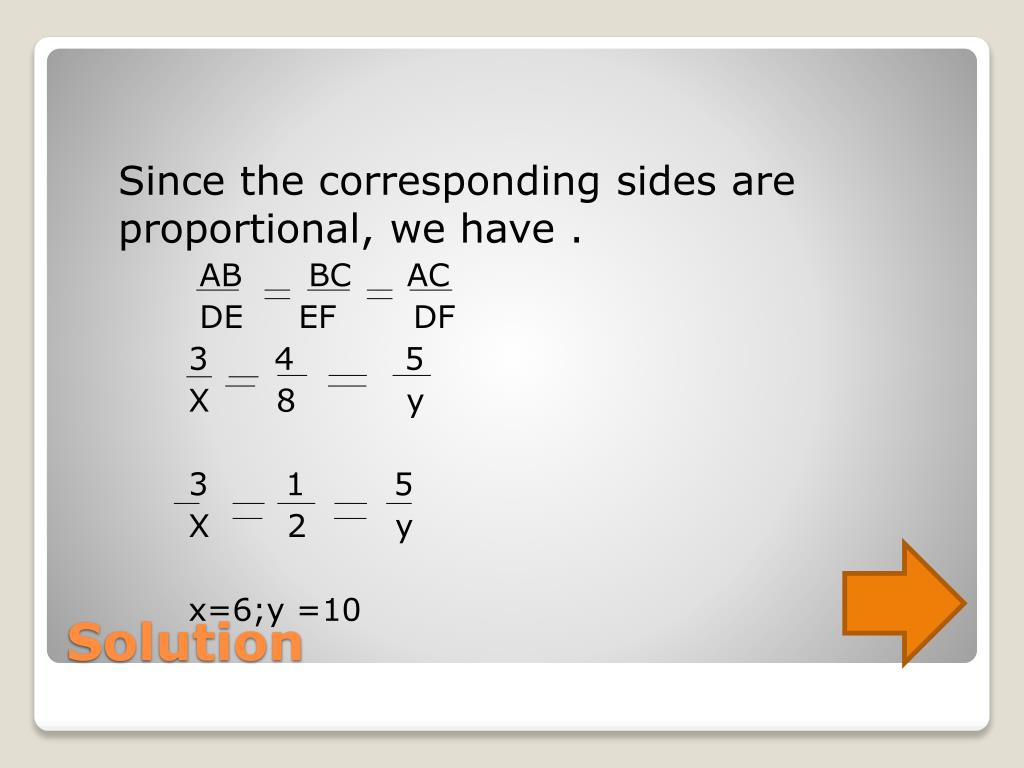 Since the corresponding sides are proportional, we have .

$\frac{AB}{DE} = \frac{BC}{EF} = \frac{AC}{DF}$

$\frac{3}{X} = \frac{4}{8} = \frac{5}{y}$

$\frac{3}{X} = \frac{1}{2} = \frac{5}{y}$

x=6;y =10

Solution